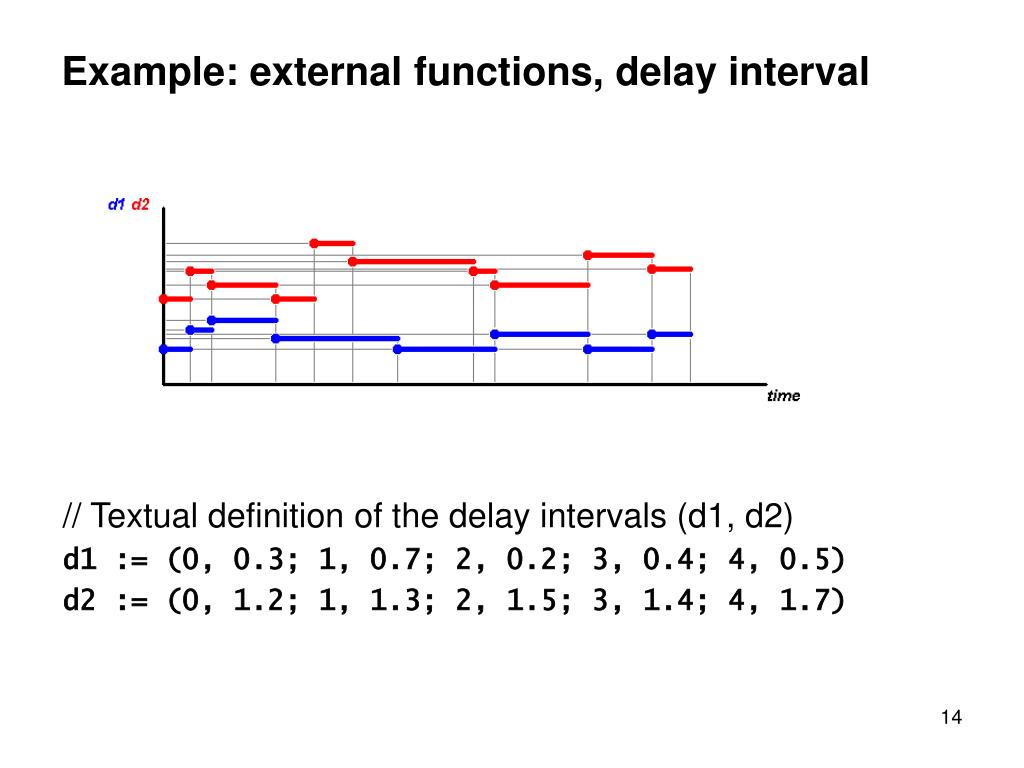 Example: external functions, delay interval

d1 d2

time

// Textual definition of the delay intervals (d1, d2)
d1 := (0, 0.3; 1, 0.7; 2, 0.2; 3, 0.4; 4, 0.5)
d2 := (0, 1.2; 1, 1.3; 2, 1.5; 3, 1.4; 4, 1.7)

14